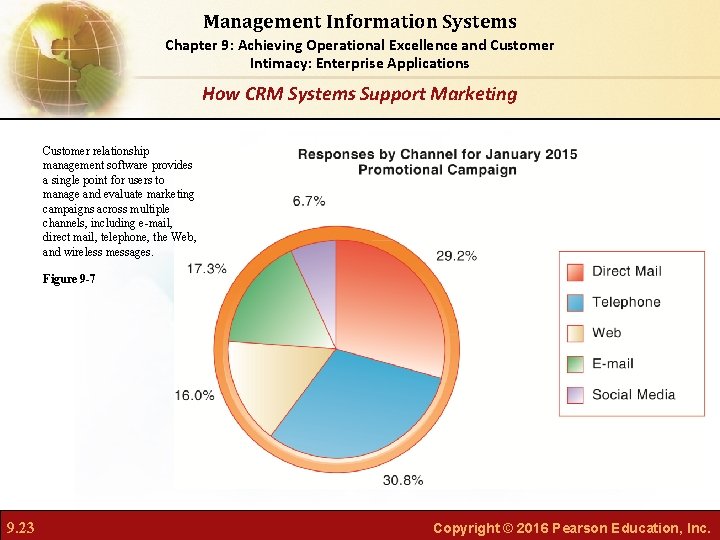 Management Information Systems

Chapter 9: Achieving Operational Excellence and Customer Intimacy: Enterprise Applications

How CRM Systems Support Marketing

Customer relationship management software provides a single point for users to manage and evaluate marketing campaigns across multiple channels, including e-mail, direct mail, telephone, the Web, and wireless messages.

Figure 9-7

Responses by Channel for January 2015 Promotional Campaign

6.7%

29.2%

17.3%

16.0%

30.8%

Direct Mail

Telephone

Web

E-mail

Social Media

9.23

Copyright © 2016 Pearson Education, Inc.